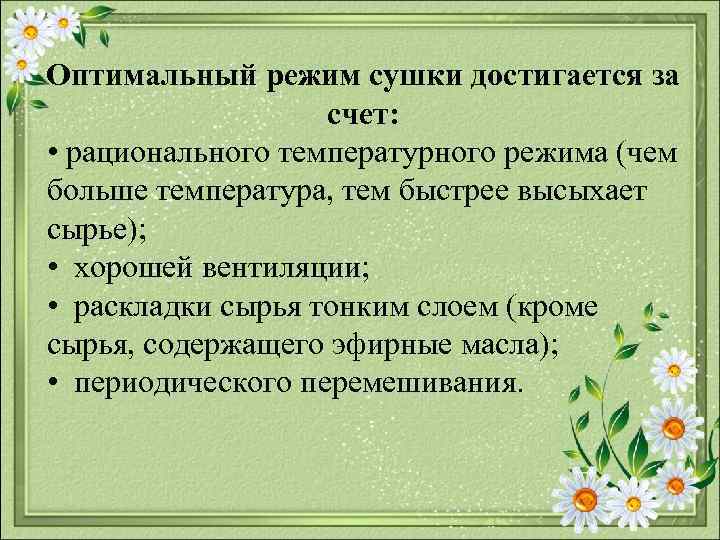 Оптимальный режим сушки достигается за счет:

• рационального температурного режима (чем больше температура, тем быстрее высыхает сырье);

• хорошей вентиляции;

• раскладки сырья тонким слоем (кроме сырья, содержащего эфирные масла);

• периодического перемешивания.